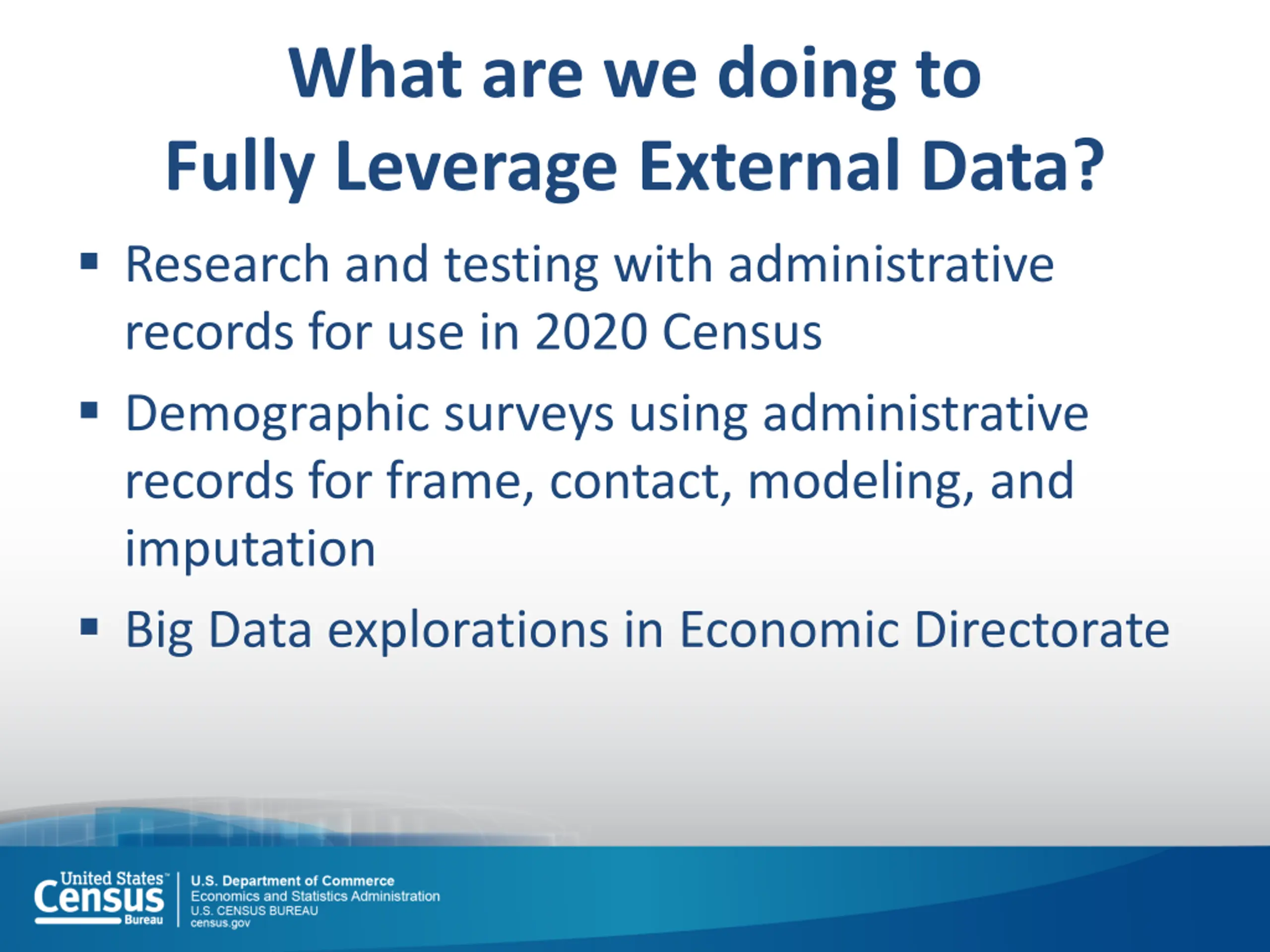 What are we doing to Fully Leverage External Data?

▪ Research and testing with administrative records for use in 2020 Census

▪ Demographic surveys using administrative records for frame, contact, modeling, and imputation

▪ Big Data explorations in Economic Directorate

United States™ Census Bureau

U.S. Department of Commerce
Economics and Statistics Administration
U.S. CENSUS BUREAU
census.gov